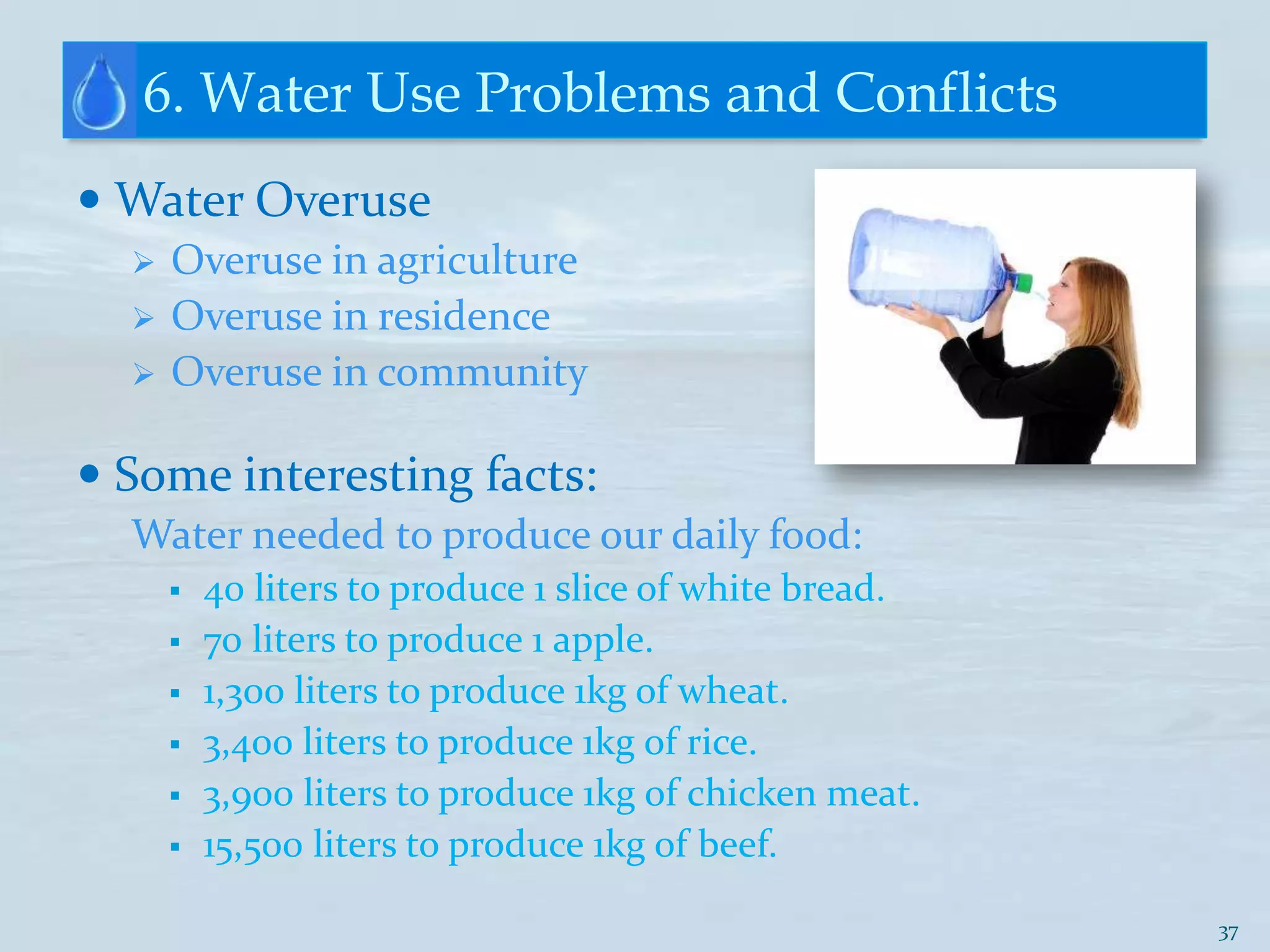 6. Water Use Problems and Conflicts

• Water Overuse
 ➢ Overuse in agriculture
 ➢ Overuse in residence
 ➢ Overuse in community

• Some interesting facts:
 Water needed to produce our daily food:
 ▪ 40 liters to produce 1 slice of white bread.
 ▪ 70 liters to produce 1 apple.
 ▪ 1,300 liters to produce 1kg of wheat.
 ▪ 3,400 liters to produce 1kg of rice.
 ▪ 3,900 liters to produce 1kg of chicken meat.
 ▪ 15,500 liters to produce 1kg of beef.

37